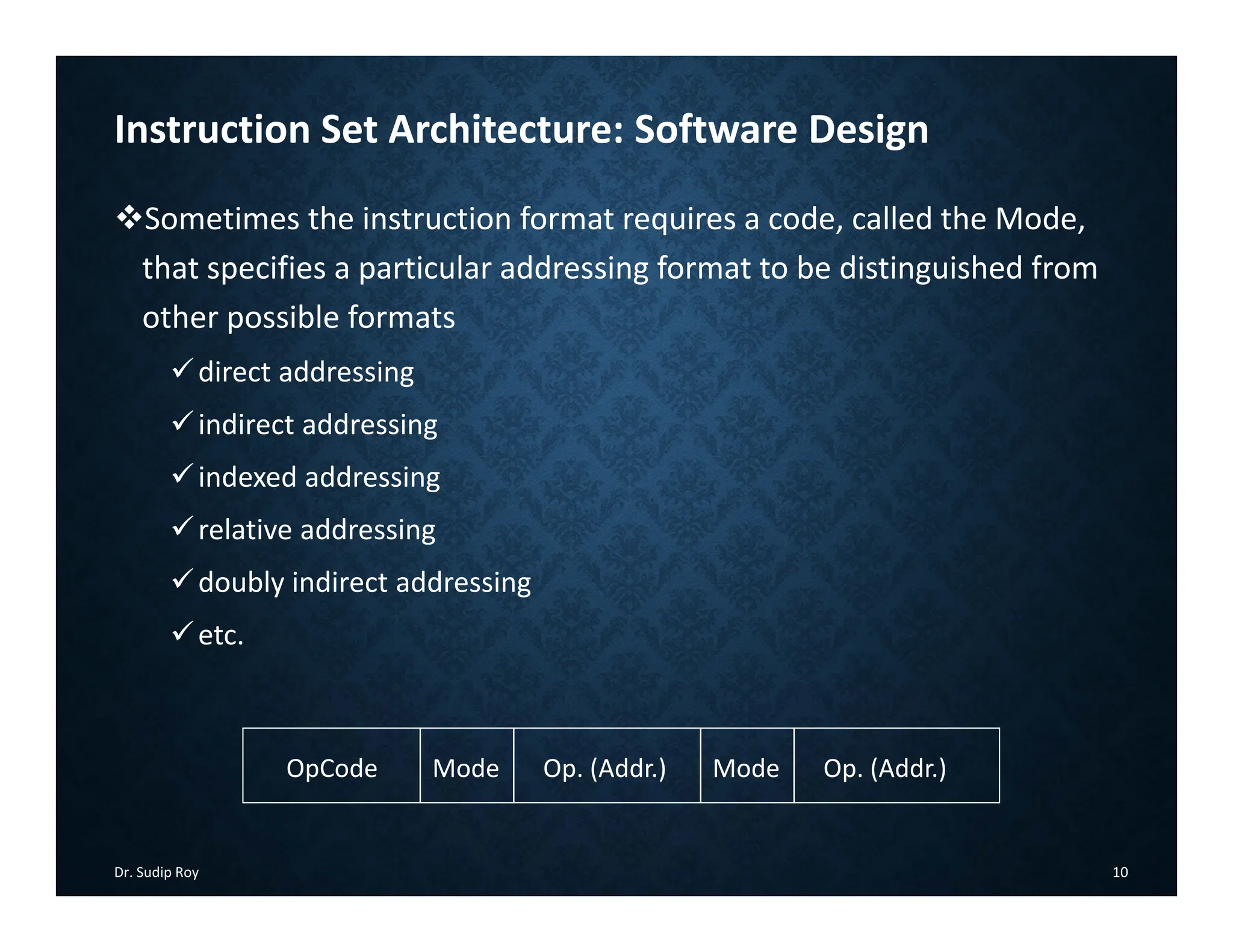 Instruction Set Architecture: Software Design

❖Sometimes the instruction format requires a code, called the Mode, that specifies a particular addressing format to be distinguished from other possible formats

✓direct addressing

✓indirect addressing

✓indexed addressing

✓relative addressing

✓doubly indirect addressing

✓etc.

| OpCode | Mode | Op. (Addr.) | Mode | Op. (Addr.) |
|---|---|---|---|---|

Dr. Sudip Roy

10